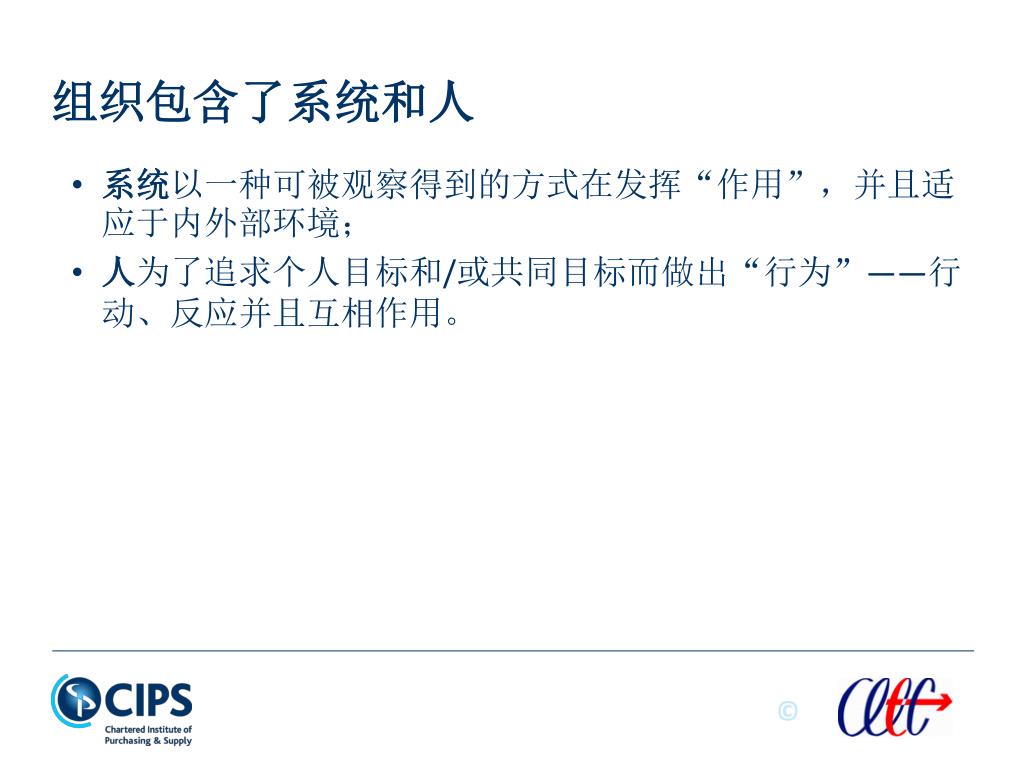 组织包含了系统和人

• 系统以一种可被观察得到的方式在发挥“作用”，并且适应于内外部环境；
• 人为了追求个人目标和/或共同目标而做出“行为”——行动、反应并且互相作用。

CIPS
Chartered Institute of Purchasing & Supply

©